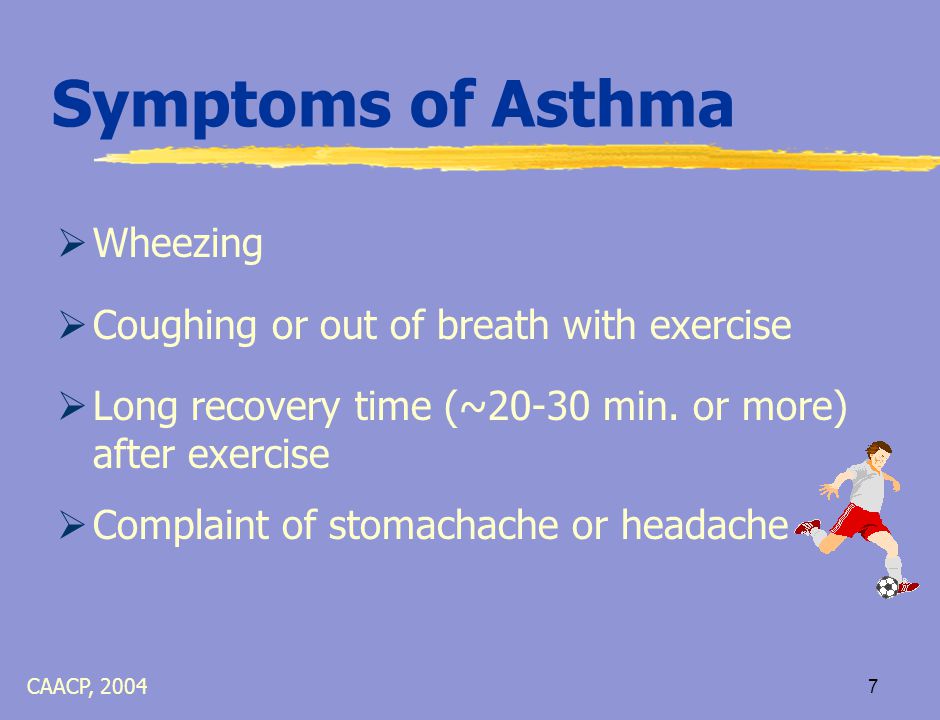 Symptoms of Asthma

➢ Wheezing

➢ Coughing or out of breath with exercise

➢ Long recovery time (~20-30 min. or more) after exercise

➢ Complaint of stomachache or headache

CAACP, 2004

7